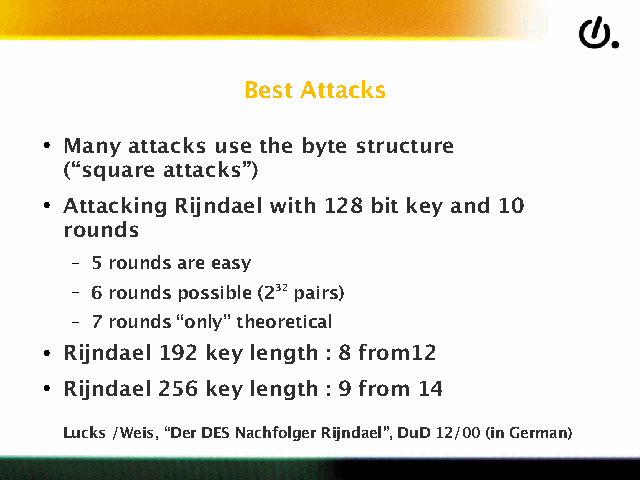 Best Attacks

• Many attacks use the byte structure (“square attacks”)

• Attacking Rijndael with 128 bit key and 10 rounds

– 5 rounds are easy

– 6 rounds possible ($2^{32}$ pairs)

– 7 rounds “only” theoretical

• Rijndael 192 key length : 8 from12

• Rijndael 256 key length : 9 from 14

Lucks /Weis, “Der DES Nachfolger Rijndael”, DuD 12/00 (in German)